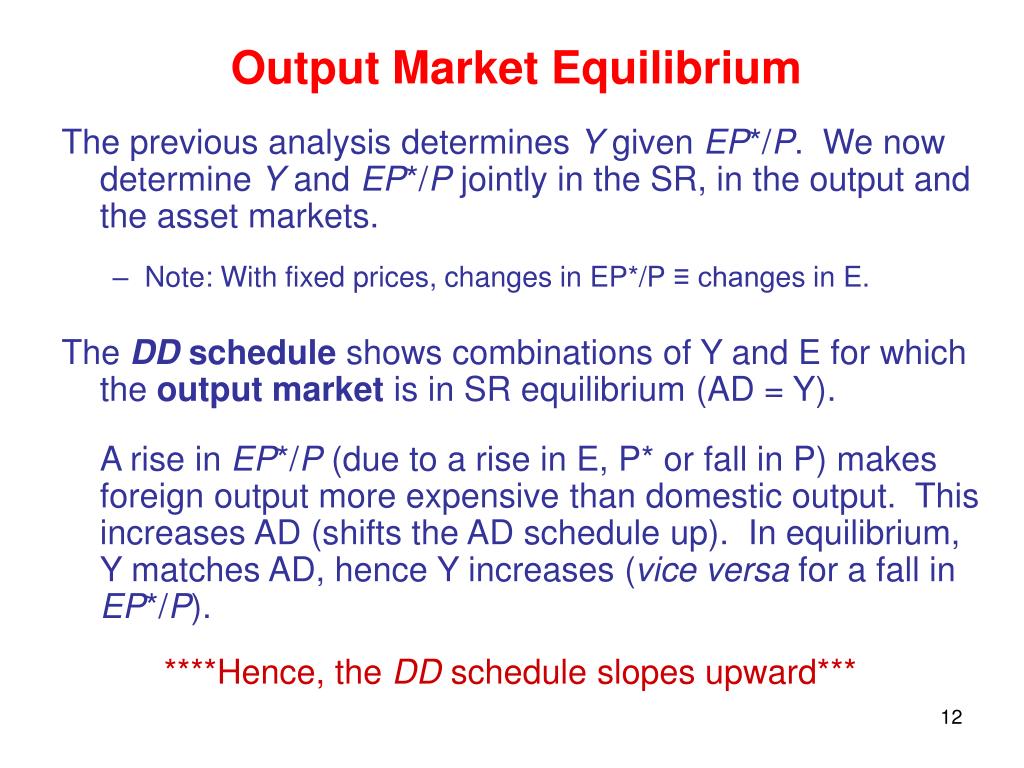 Output Market Equilibrium

The previous analysis determines Y given EP*/P. We now determine Y and EP*/P jointly in the SR, in the output and the asset markets.

– Note: With fixed prices, changes in EP*/P ≡ changes in E.

The DD schedule shows combinations of Y and E for which the output market is in SR equilibrium (AD = Y).

A rise in EP*/P (due to a rise in E, P* or fall in P) makes foreign output more expensive than domestic output. This increases AD (shifts the AD schedule up). In equilibrium, Y matches AD, hence Y increases (vice versa for a fall in EP*/P).

****Hence, the DD schedule slopes upward***

12